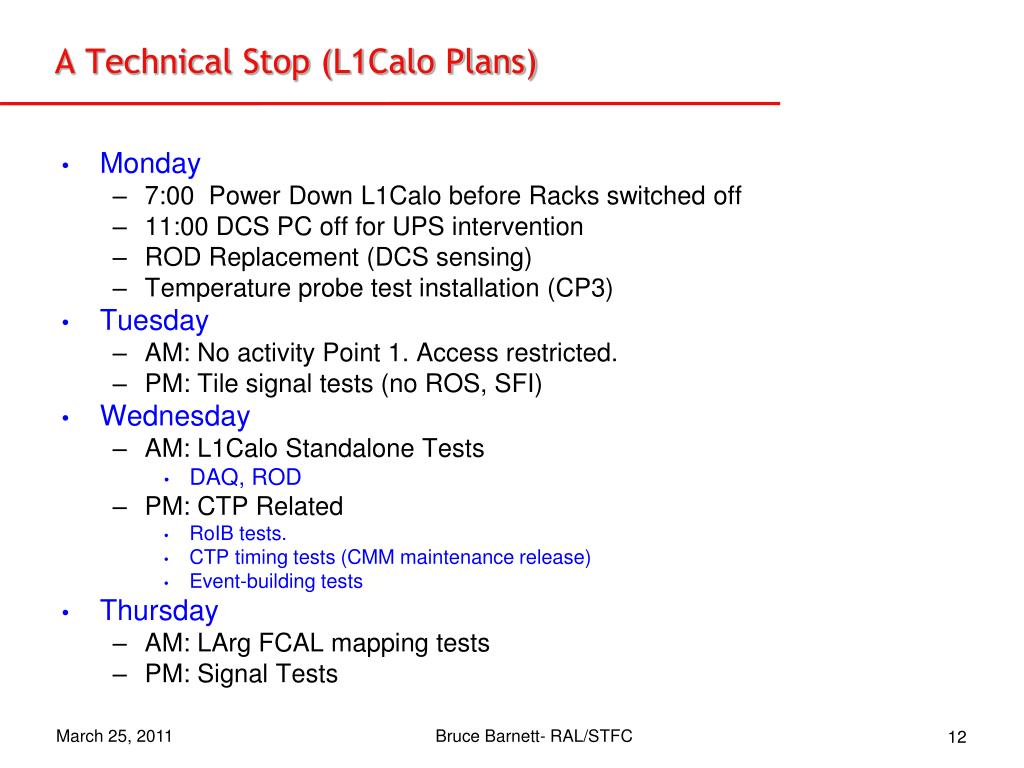 A Technical Stop (L1Calo Plans)

• Monday
– 7:00 Power Down L1Calo before Racks switched off
– 11:00 DCS PC off for UPS intervention
– ROD Replacement (DCS sensing)
– Temperature probe test installation (CP3)
• Tuesday
– AM: No activity Point 1. Access restricted.
– PM: Tile signal tests (no ROS, SFI)
• Wednesday
– AM: L1Calo Standalone Tests
• DAQ, ROD
– PM: CTP Related
• RoIB tests.
• CTP timing tests (CMM maintenance release)
• Event-building tests
• Thursday
– AM: LArg FCAL mapping tests
– PM: Signal Tests

March 25, 2011

Bruce Barnett- RAL/STFC

12